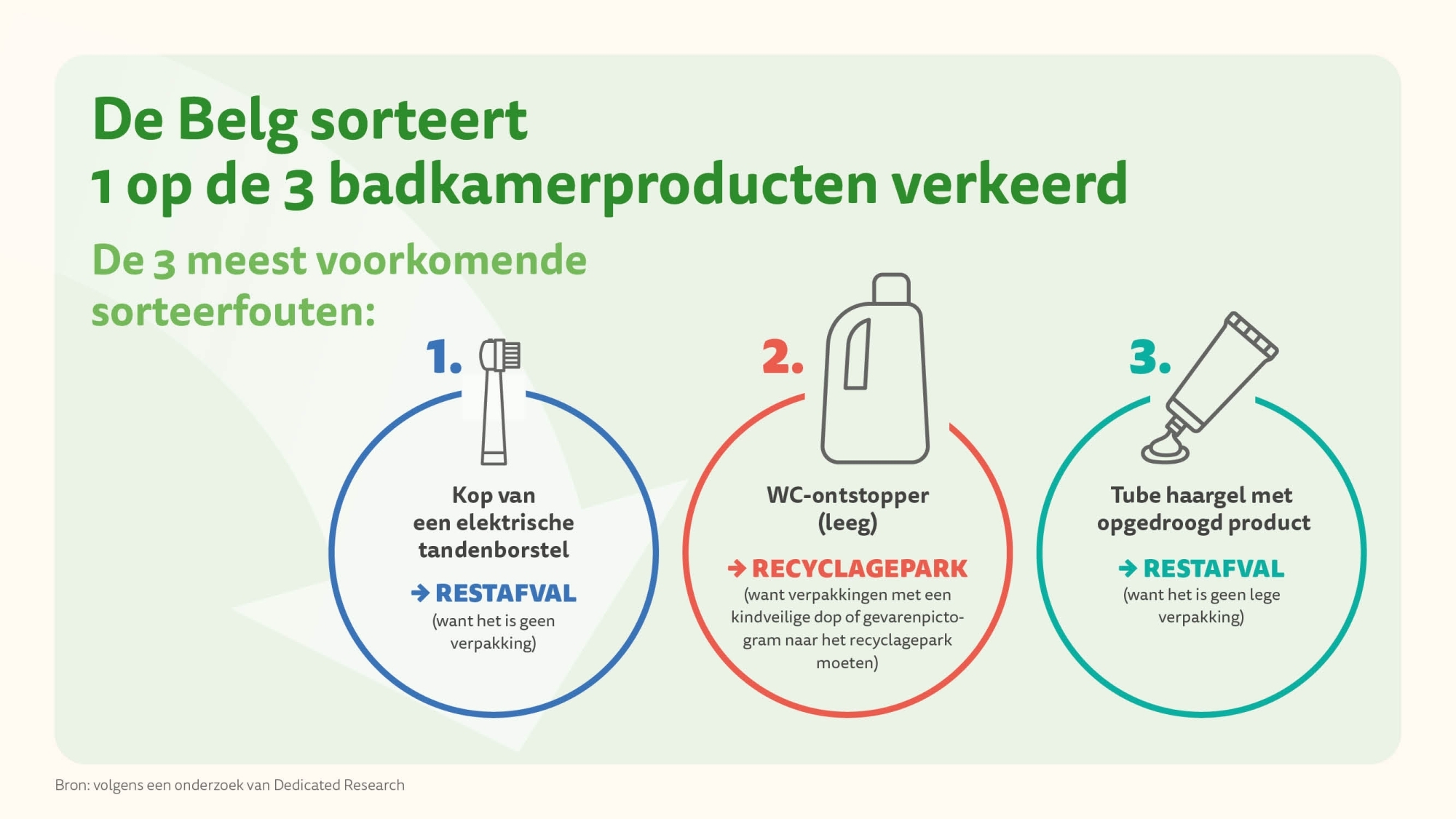 De Belg sorteert
1 op de 3 badkamerproducten verkeerd

De 3 meest voorkomende sorteerfouten:

1.

Kop van een elektrische tandenborstel

→ RESTAFVAL
(want het is geen verpakking)

2.

WC-ontstopper (leeg)

→ RECYCLAGEPARK
(want verpakkingen met een kindveilige dop of gevarenpictogram naar het recyclagepark moeten)

3.

Tube haargel met opgedroogd product

→ RESTAFVAL
(want het is geen lege verpakking)

Bron: volgens een onderzoek van Dedicated Research